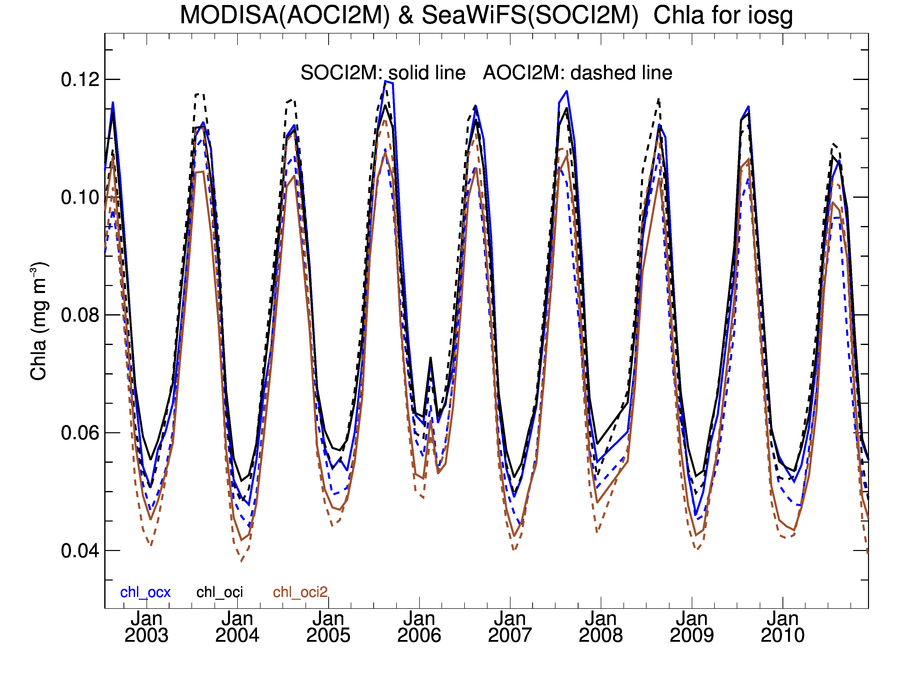 MODISA(AOCI2M) & SeaWiFS(SOCI2M) Chla for iosg

SOCI2M: solid line AOCI2M: dashed line

Chla (mg m$^{-3}$)

0.12
0.10
0.08
0.06
0.04

chl_ocx chl_oci chl_oci2

Jan 2003
Jan 2004
Jan 2005
Jan 2006
Jan 2007
Jan 2008
Jan 2009
Jan 2010